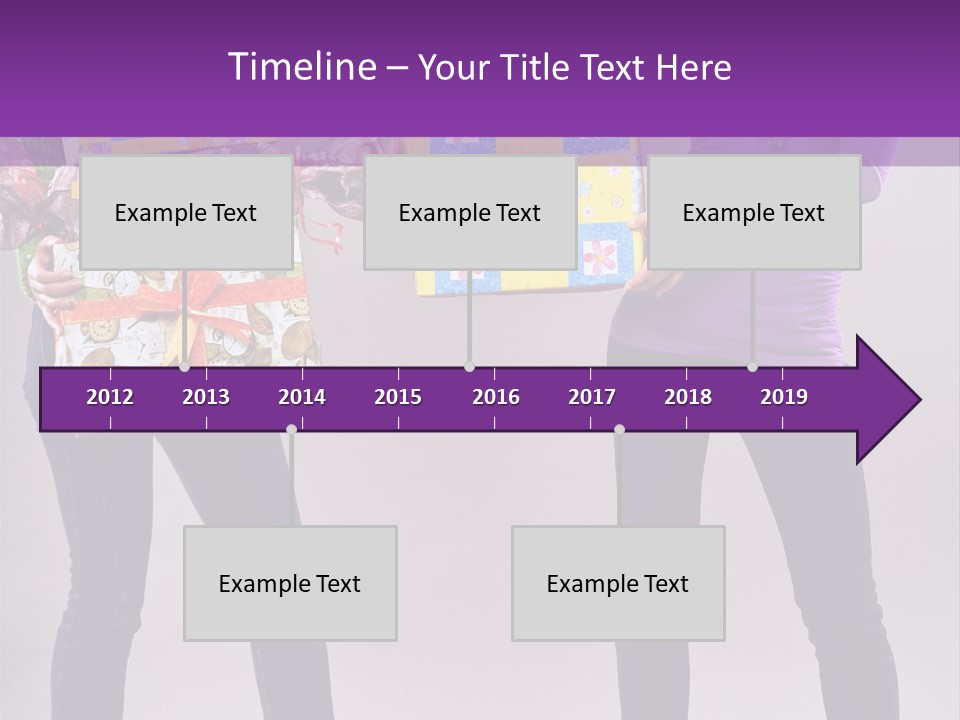 Timeline – Your Title Text Here

Example Text

Example Text

Example Text

2012 2013 2014 2015 2016 2017 2018 2019

Example Text

Example Text